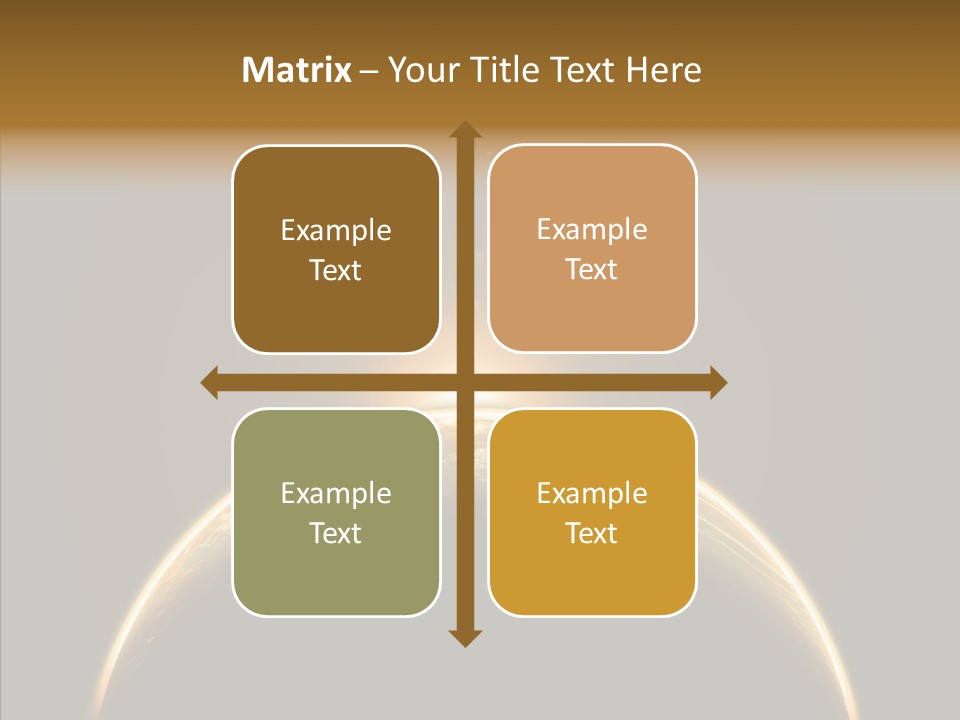 Matrix – Your Title Text Here

Example Text

Example Text

Example Text

Example Text